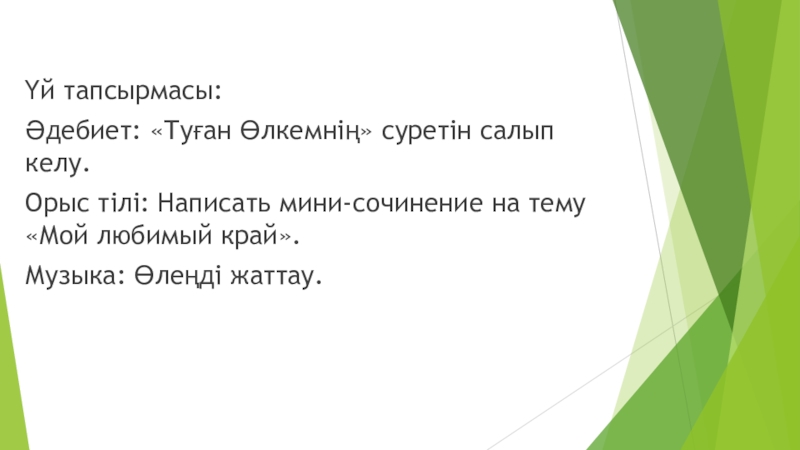 Үй тапсырмасы:

Әдебиет: «Туған Өлкемнің» суретін салып келу.

Орыс тілі: Написать мини-сочинение на тему «Мой любимый край».

Музыка: Өлеңді жаттау.